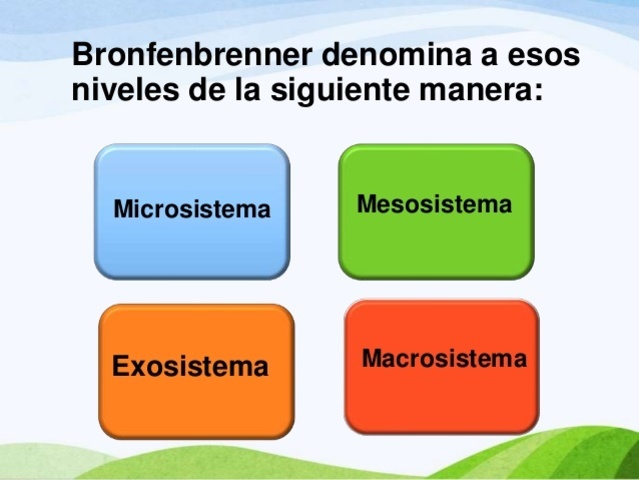 Bronfenbrenner denomina a esos niveles de la siguiente manera:

Microsistema

Mesosistema

Exosistema

Macrosistema